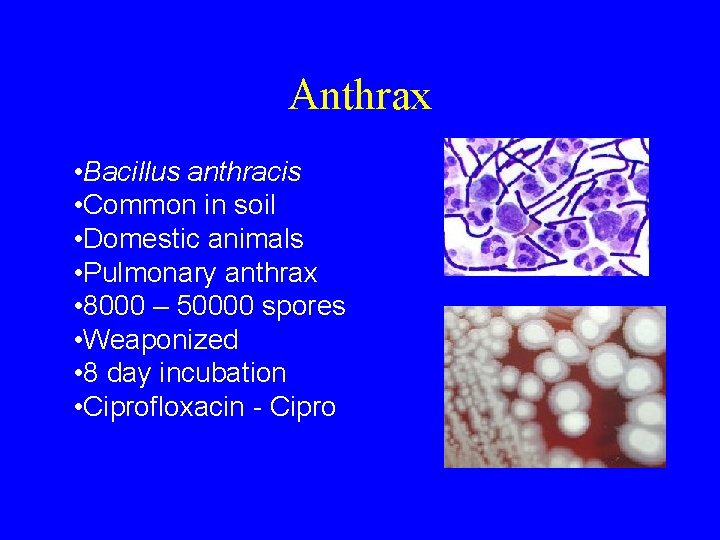 Anthrax

•Bacillus anthracis
•Common in soil
•Domestic animals
•Pulmonary anthrax
•8000 – 50000 spores
•Weaponized
•8 day incubation
•Ciprofloxacin - Cipro